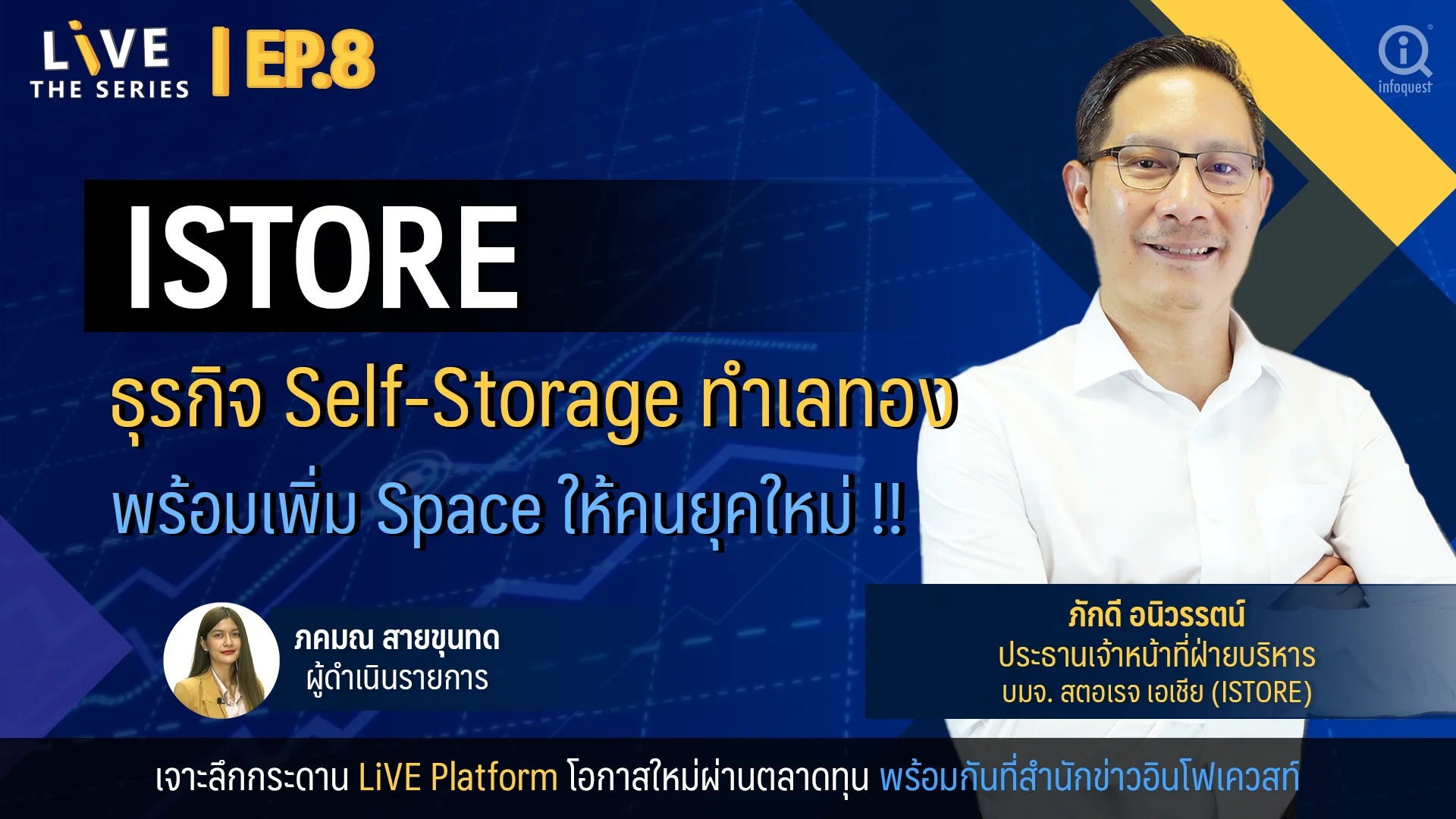 LiVE THE SERIES | EP.8

infoquest

ISTORE

ธุรกิจ Self-Storage ทำเลทอง

พร้อมเพิ่ม Space ให้คนยุคใหม่ !!

ภคมณ สายขุนทด
ผู้ดำเนินรายการ

ภักดี อนิวรรตน์
ประธานเจ้าหน้าที่ฝ่ายบริหาร
บมจ. สตอเรจ เอเชีย (ISTORE)

เจาะลึกกระดาน LiVE Platform โอกาสใหม่ผ่านตลาดทุน พร้อมกันที่สำนักข่าวอินโฟเควสท์